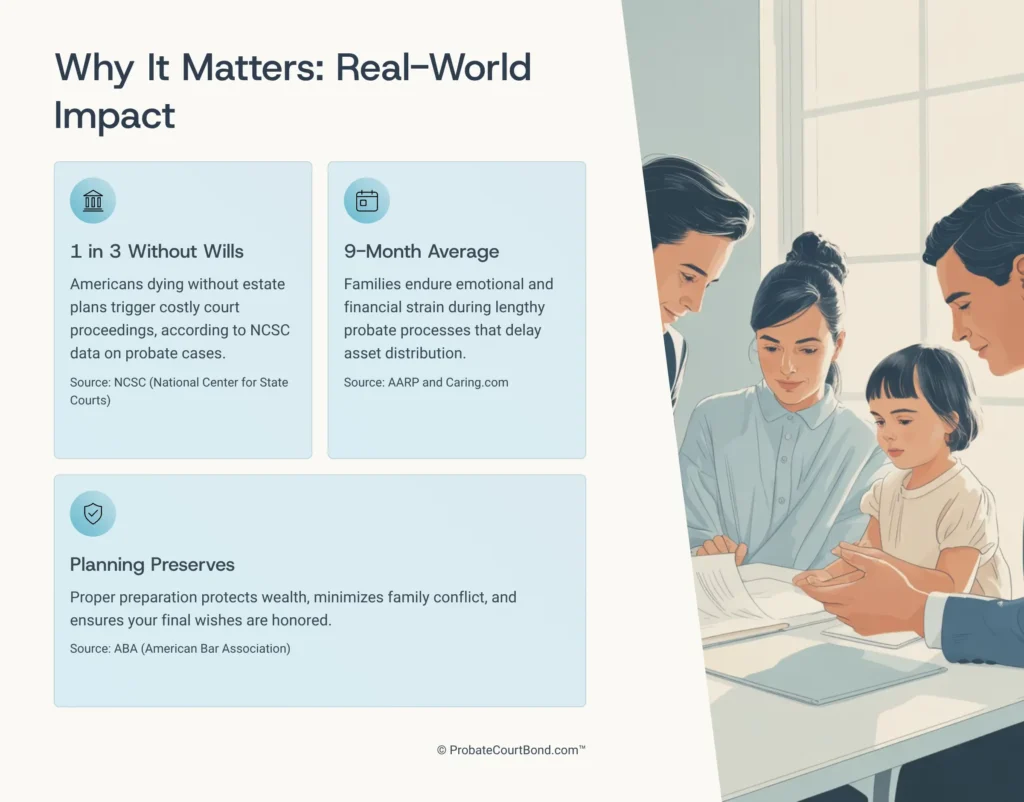 Why It Matters: Real-World Impact

1 in 3 Without Wills

Americans dying without estate plans trigger costly court proceedings, according to NCSC data on probate cases.

Source: NCSC (National Center for State Courts)

9-Month Average

Families endure emotional and financial strain during lengthy probate processes that delay asset distribution.

Source: AARP and Caring.com

Planning Preserves

Proper preparation protects wealth, minimizes family conflict, and ensures your final wishes are honored.

Source: ABA (American Bar Association)

© ProbateCourtBond.com™